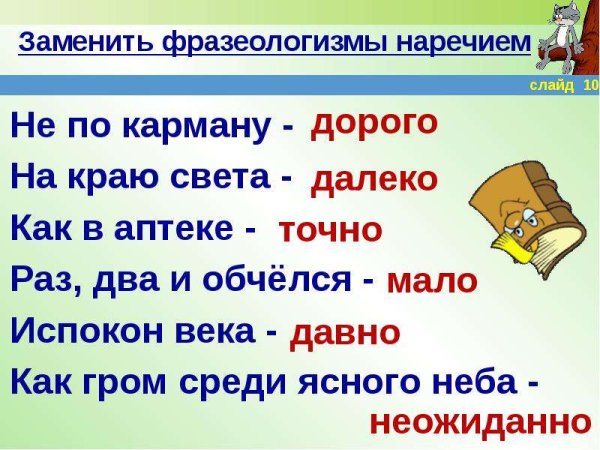 Заменить фразеологизмы наречием

слайд 10

Не по карману - дорого

На краю света - далеко

Как в аптеке - точно

Раз, два и обчёлся - мало

Испокон века - давно

Как гром среди ясного неба - неожиданно